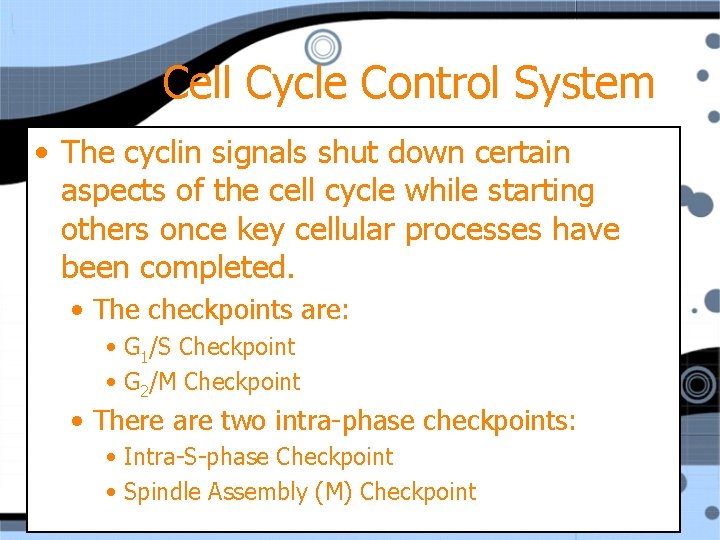 Cell Cycle Control System

• The cyclin signals shut down certain aspects of the cell cycle while starting others once key cellular processes have been completed.
  • The checkpoints are:
    • $G_1$/S Checkpoint
    • $G_2$/M Checkpoint
  • There are two intra-phase checkpoints:
    • Intra-S-phase Checkpoint
    • Spindle Assembly (M) Checkpoint